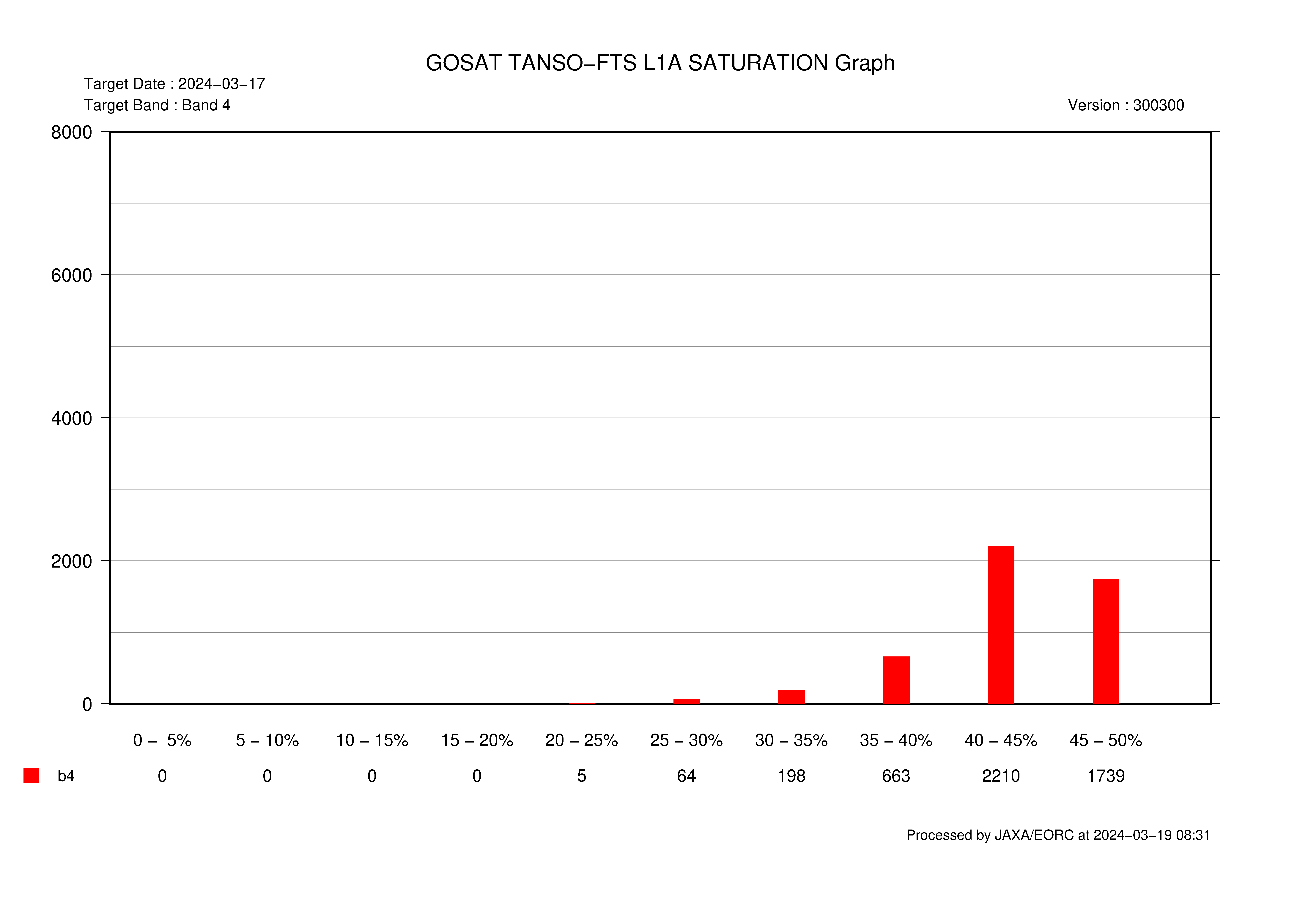 GOSAT TANSO−FTS L1A SATURATION Graph

Target Date : 2024−03−17
Target Band : Band 4

Version : 300300

8000
6000
4000
2000
0

| | 0 – 5% | 5 – 10% | 10 – 15% | 15 – 20% | 20 – 25% | 25 – 30% | 30 – 35% | 35 – 40% | 40 – 45% | 45 – 50% |
|---|---|---|---|---|---|---|---|---|---|---|
| b4 | 0 | 0 | 0 | 0 | 5 | 64 | 198 | 663 | 2210 | 1739 |

Processed by JAXA/EORC at 2024−03−19 08:31